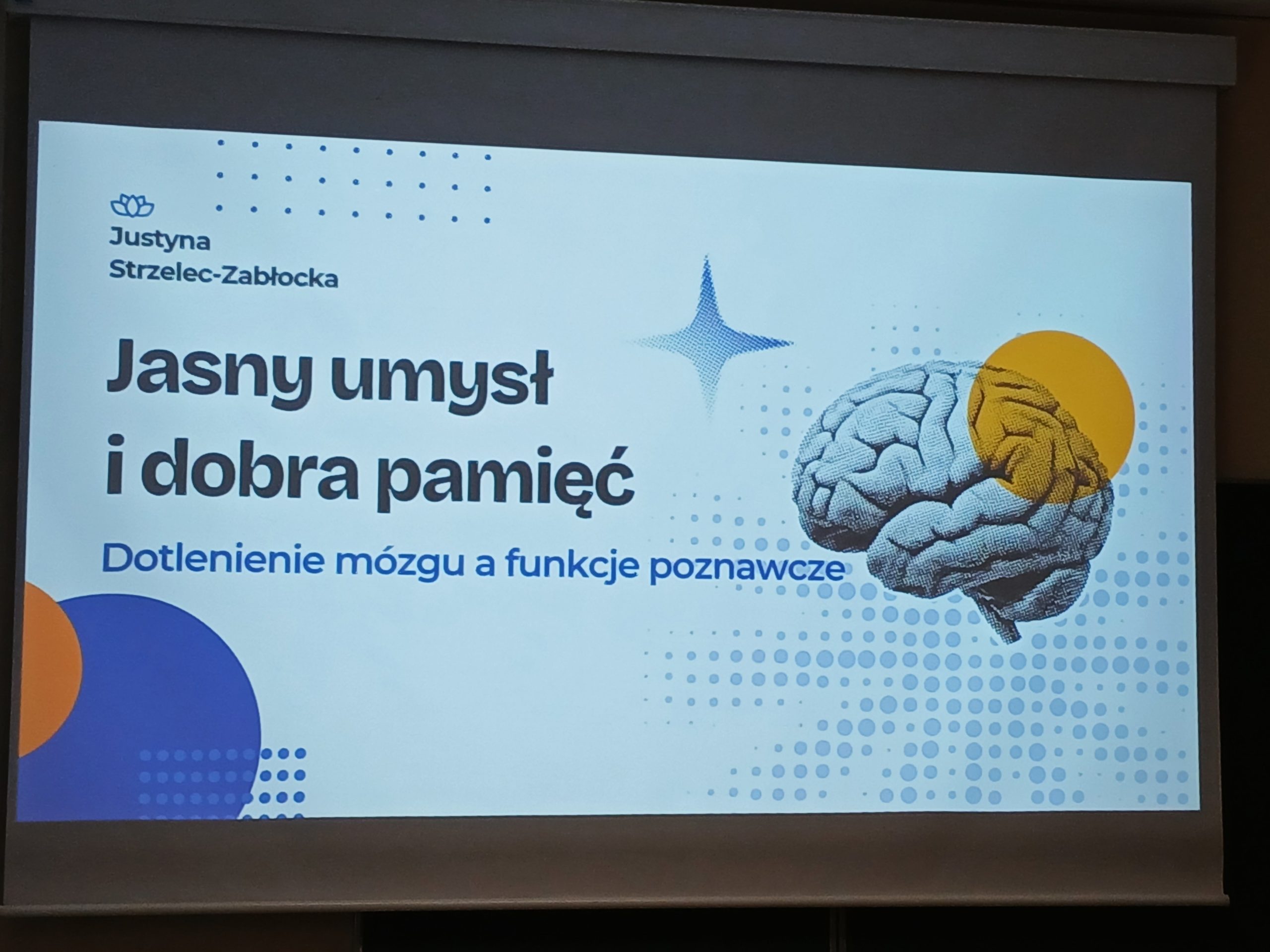 Justyna
Strzelec-Zabłocka

Jasny umysł
i dobra pamięć

Dotlenienie mózgu a funkcje poznawcze